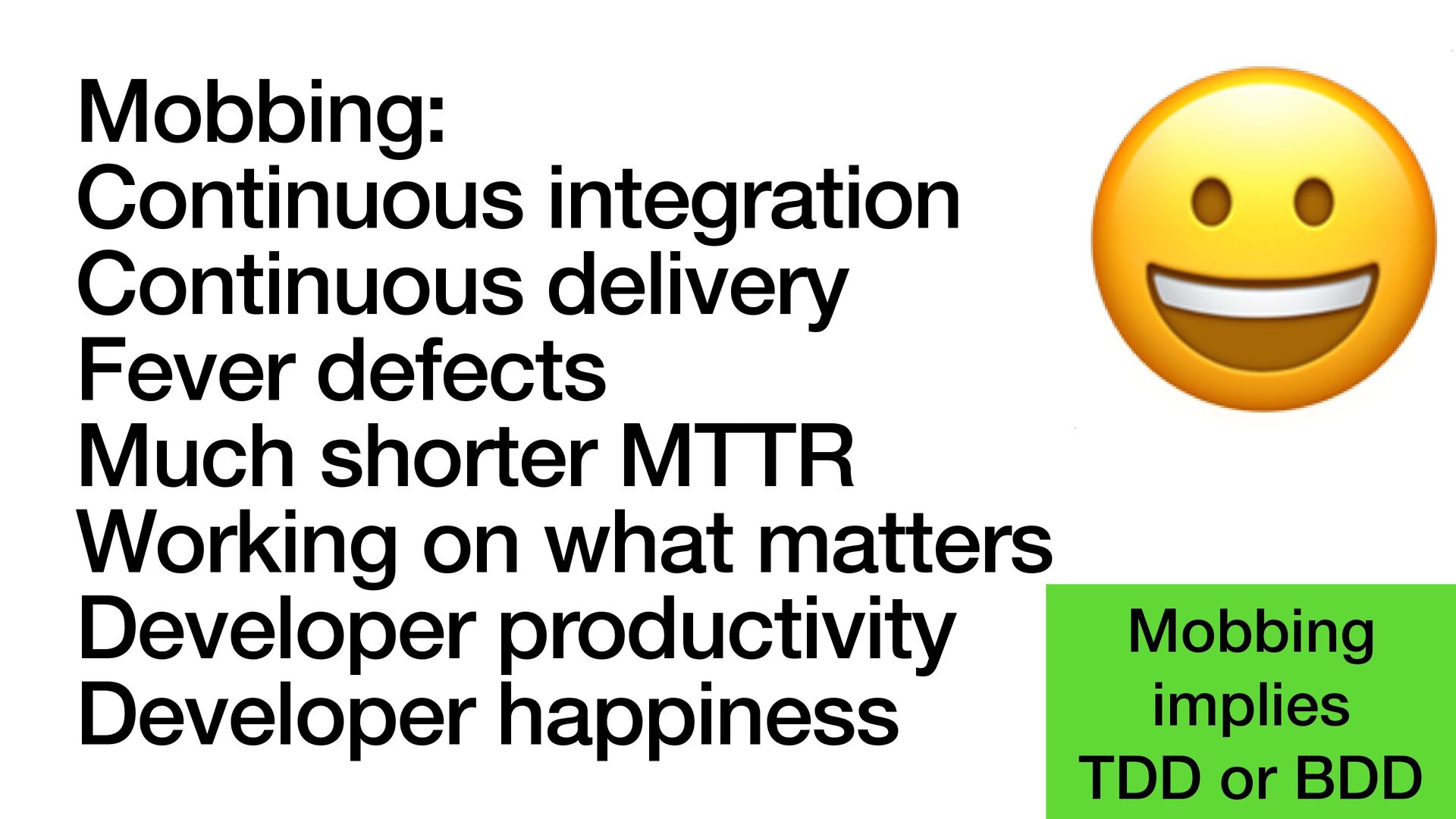 Mobbing:
Continuous integration
Continuous delivery
Fever defects
Much shorter MTTR
Working on what matters
Developer productivity
Developer happiness

Mobbing implies TDD or BDD